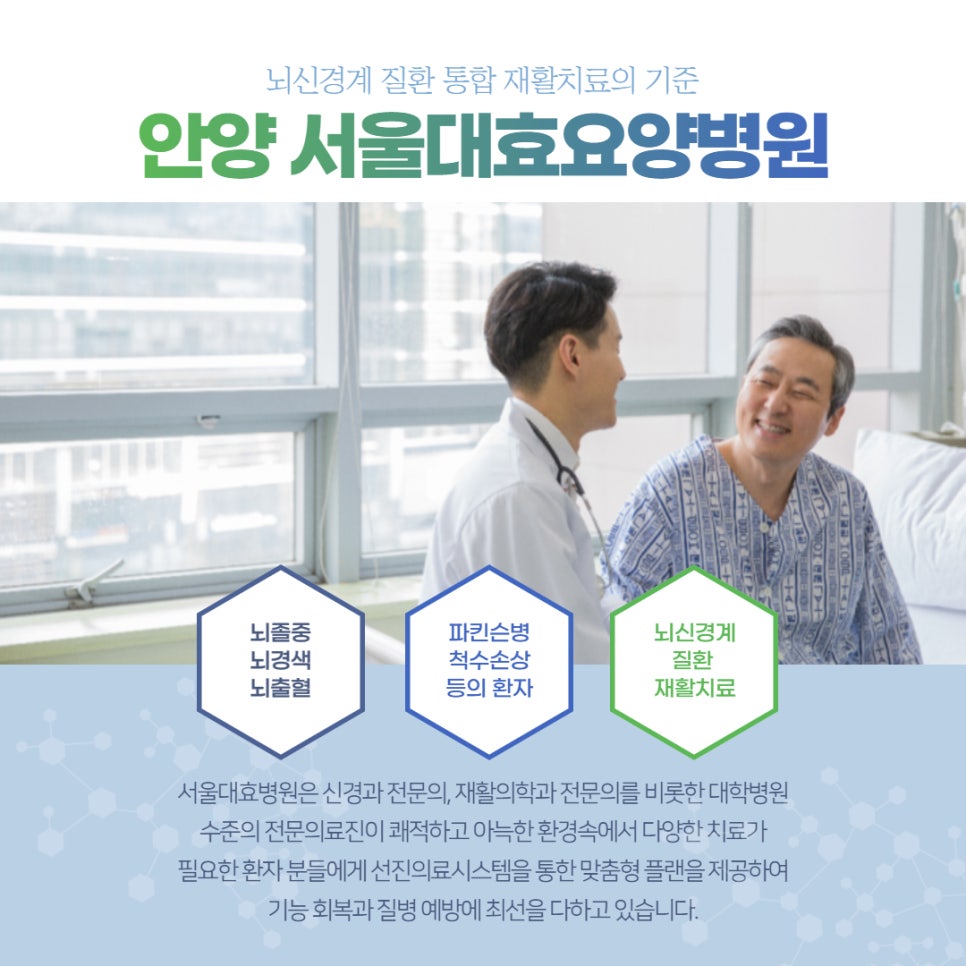 뇌신경계 질환 통합 재활치료의 기준

안양 서울대효요양병원

뇌졸중
뇌경색
뇌출혈

파킨슨병
척수손상
등의 환자

뇌신경계
질환
재활치료

서울대효병원은 신경과 전문의, 재활의학과 전문의를 비롯한 대학병원 수준의 전문의료진이 쾌적하고 아늑한 환경속에서 다양한 치료가 필요한 환자 분들에게 선진의료시스템을 통한 맞춤형 플랜을 제공하여 기능 회복과 질병 예방에 최선을 다하고 있습니다.